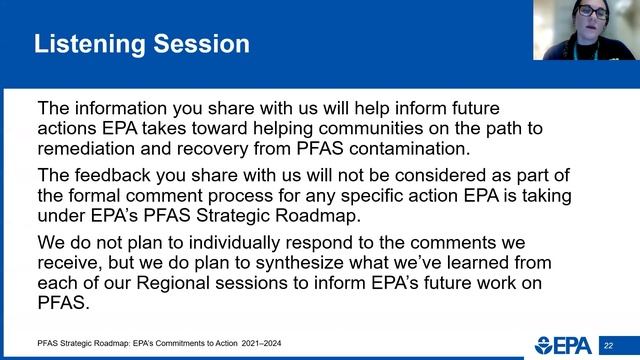 Listening Session

The information you share with us will help inform future actions EPA takes toward helping communities on the path to remediation and recovery from PFAS contamination.

The feedback you share with us will not be considered as part of the formal comment process for any specific action EPA is taking under EPA's PFAS Strategic Roadmap.

We do not plan to individually respond to the comments we receive, but we do plan to synthesize what we've learned from each of our Regional sessions to inform EPA's future work on PFAS.

PFAS Strategic Roadmap: EPA's Commitments to Action 2021–2024

EPA

22